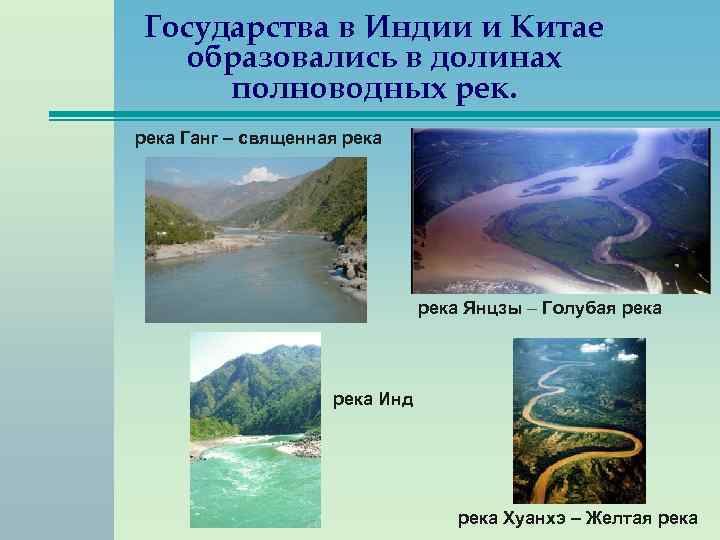 Государства в Индии и Китае образовались в долинах полноводных рек.

река Ганг – священная река

река Янцзы – Голубая река

река Инд

река Хуанхэ – Желтая река